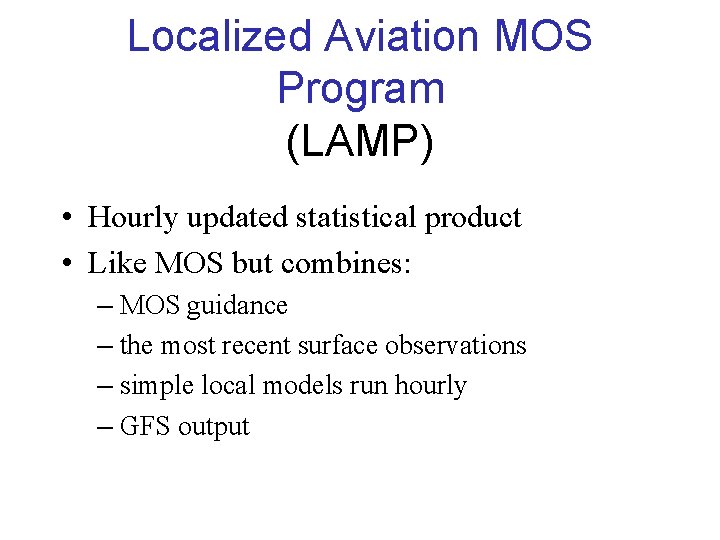 Localized Aviation MOS Program
(LAMP)

• Hourly updated statistical product
• Like MOS but combines:
– MOS guidance
– the most recent surface observations
– simple local models run hourly
– GFS output